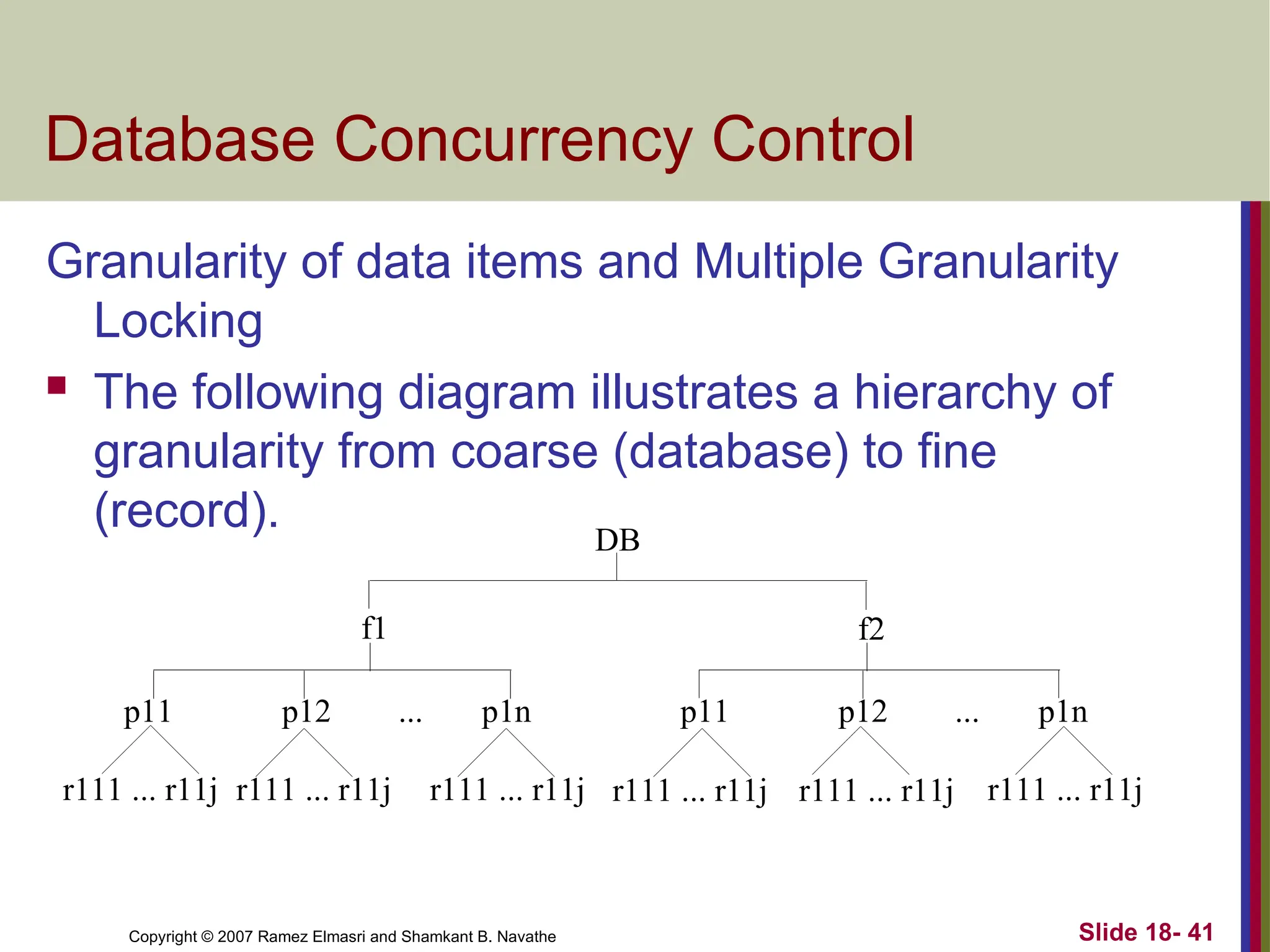 Database Concurrency Control

Granularity of data items and Multiple Granularity Locking

▪ The following diagram illustrates a hierarchy of granularity from coarse (database) to fine (record).

DB

f1

f2

p11 p12 ... p1n p11 p12 ... p1n

r111 ... r11j r111 ... r11j r111 ... r11j r111 ... r11j r111 ... r11j r111 ... r11j

Copyright © 2007 Ramez Elmasri and Shamkant B. Navathe

Slide 18- 41